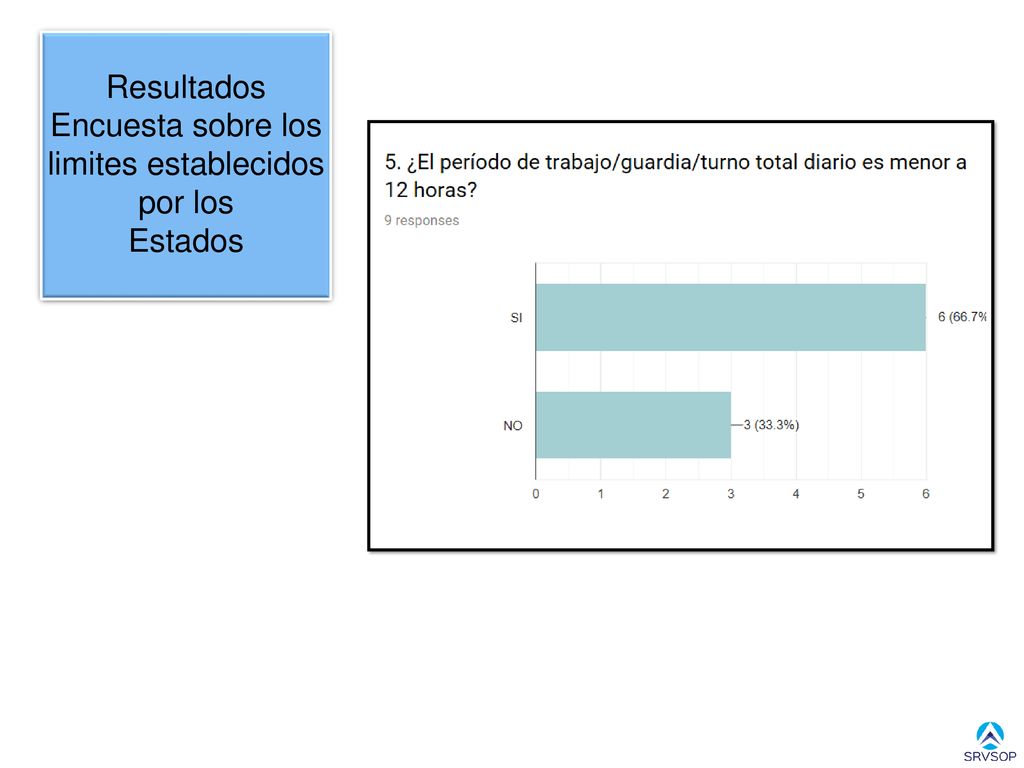 Resultados Encuesta sobre los limites establecidos por los Estados

5. ¿El período de trabajo/guardia/turno total diario es menor a 12 horas?

9 responses

SI

6 (66.7%

NO

3 (33.3%)

0 1 2 3 4 5 6

SRVSOP